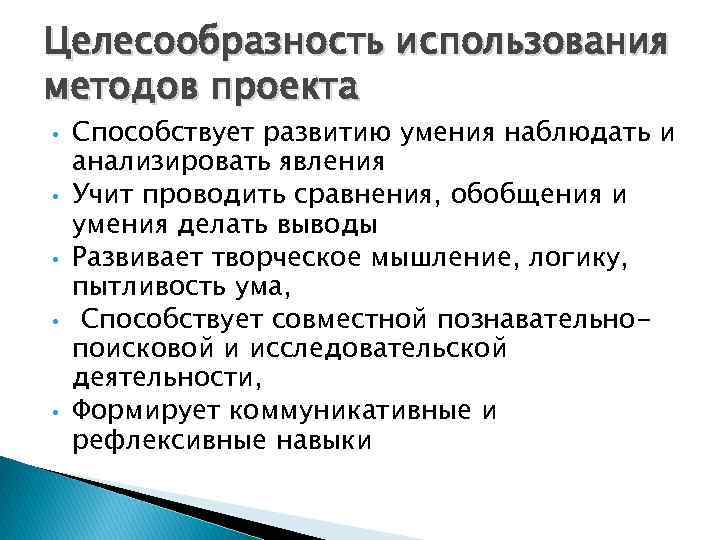 Целесообразность использования методов проекта

• Способствует развитию умения наблюдать и анализировать явления
• Учит проводить сравнения, обобщения и умения делать выводы
• Развивает творческое мышление, логику, пытливость ума,
• Способствует совместной познавательно-поисковой и исследовательской деятельности,
• Формирует коммуникативные и рефлексивные навыки